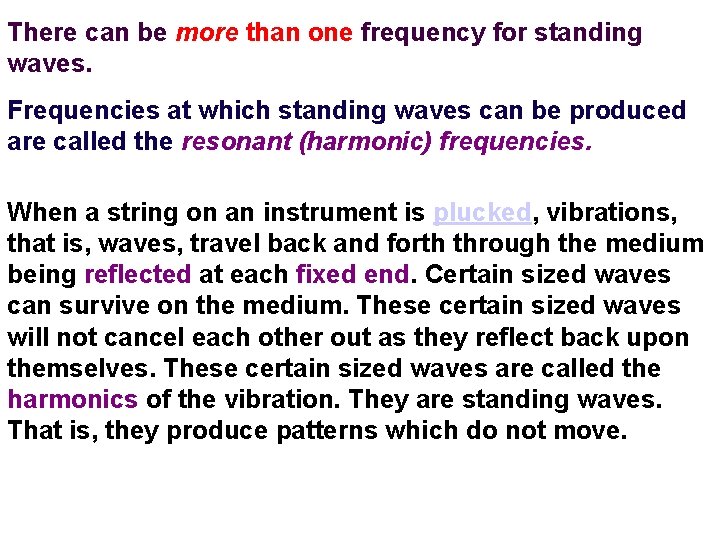 There can be more than one frequency for standing waves.

Frequencies at which standing waves can be produced are called the resonant (harmonic) frequencies.

When a string on an instrument is plucked, vibrations, that is, waves, travel back and forth through the medium being reflected at each fixed end. Certain sized waves can survive on the medium. These certain sized waves will not cancel each other out as they reflect back upon themselves. These certain sized waves are called the harmonics of the vibration. They are standing waves. That is, they produce patterns which do not move.